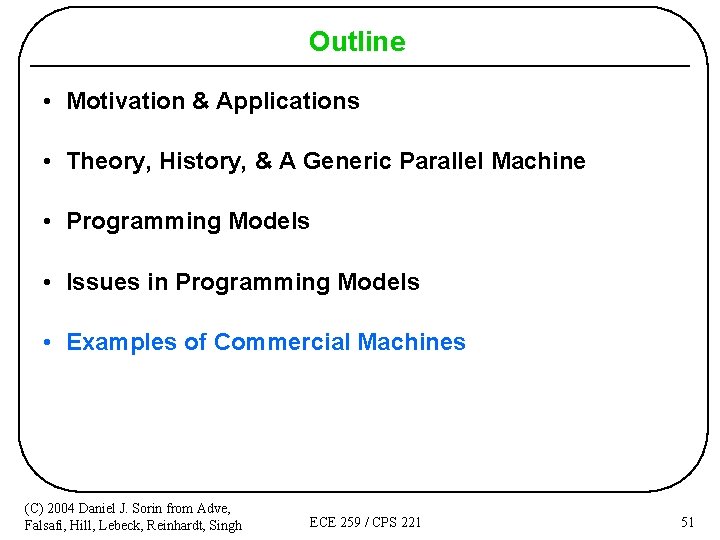 Outline

• Motivation & Applications

• Theory, History, & A Generic Parallel Machine

• Programming Models

• Issues in Programming Models

• Examples of Commercial Machines

(C) 2004 Daniel J. Sorin from Adve, Falsafi, Hill, Lebeck, Reinhardt, Singh

ECE 259 / CPS 221

51